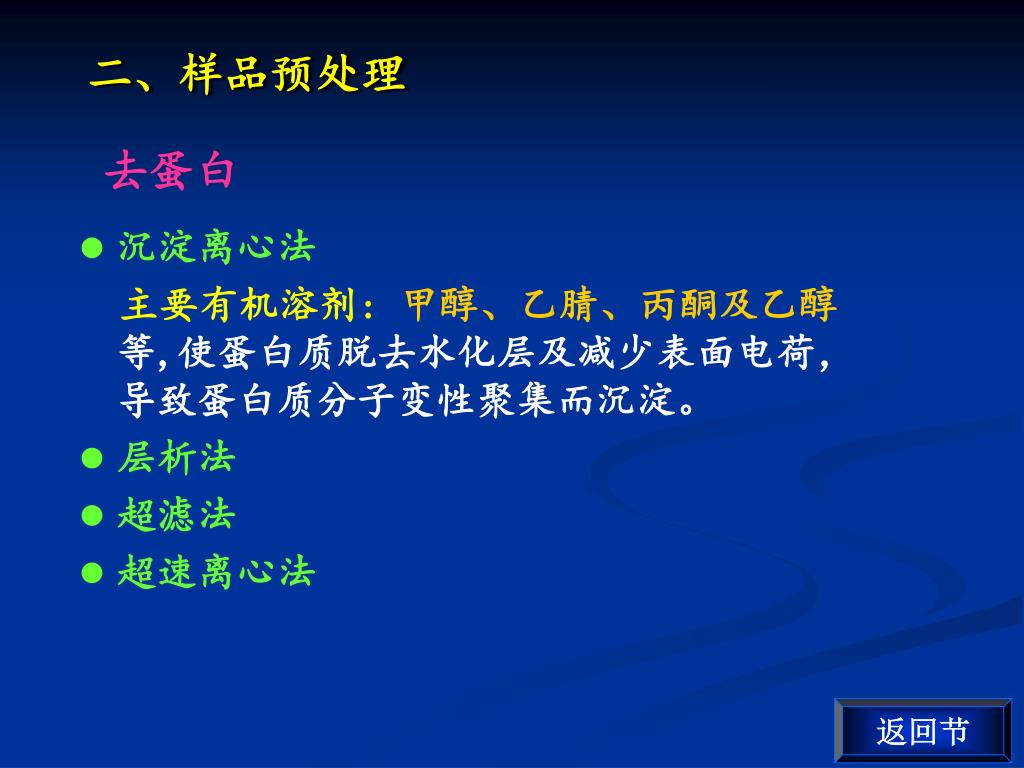 二、样品预处理

去蛋白

● 沉淀离心法

主要有机溶剂：甲醇、乙腈、丙酮及乙醇等,使蛋白质脱去水化层及减少表面电荷,导致蛋白质分子变性聚集而沉淀。

● 层析法

● 超滤法

● 超速离心法

返回节